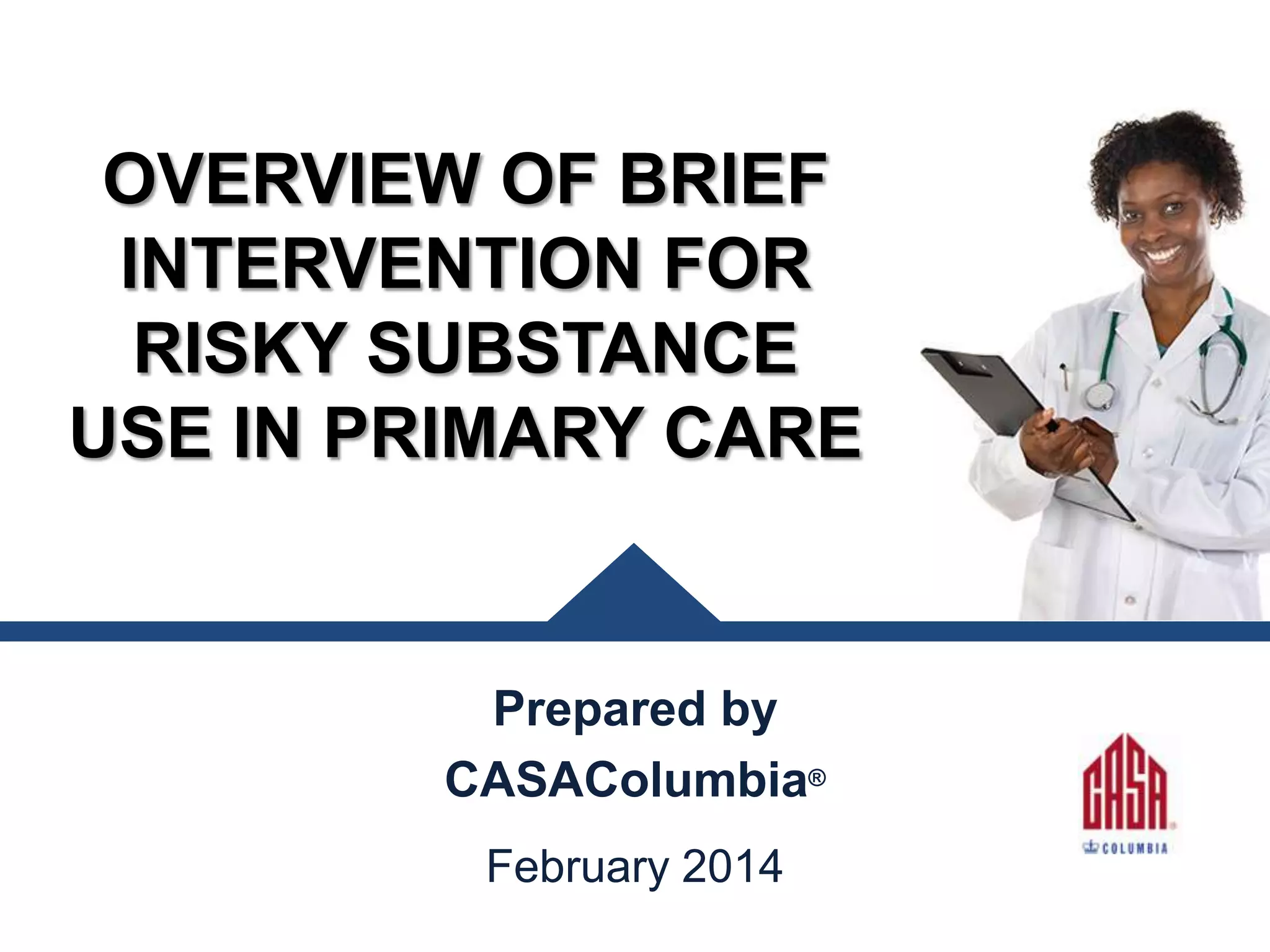 OVERVIEW OF BRIEF INTERVENTION FOR RISKY SUBSTANCE USE IN PRIMARY CARE

Prepared by
CASAColumbia®

February 2014

CASA
COLUMBIA